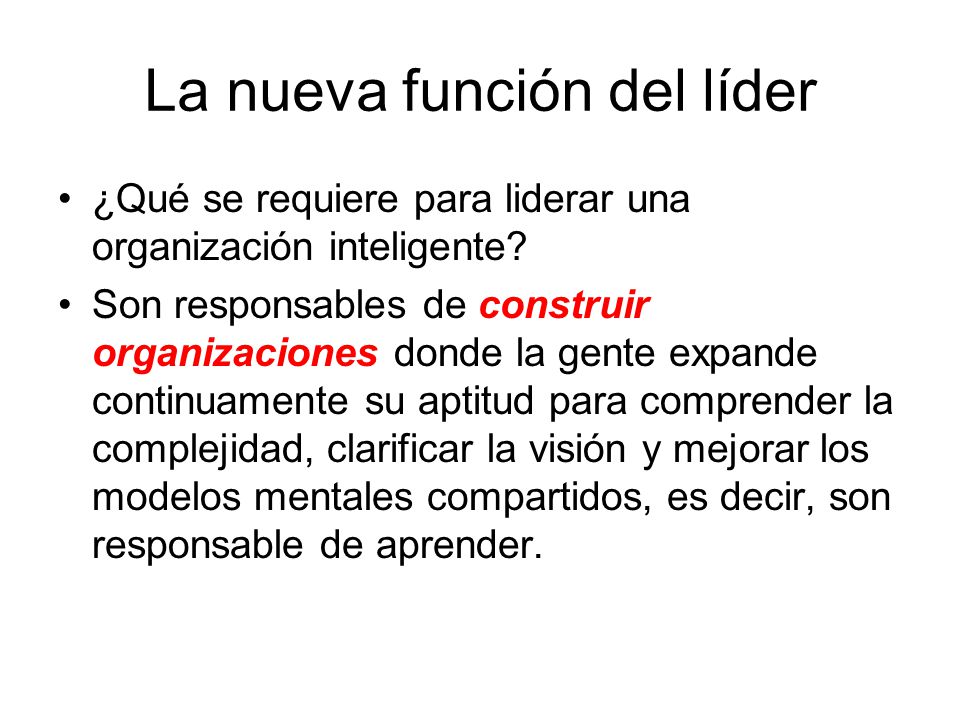 La nueva función del líder

• ¿Qué se requiere para liderar una organización inteligente?

• Son responsables de construir organizaciones donde la gente expande continuamente su aptitud para comprender la complejidad, clarificar la visión y mejorar los modelos mentales compartidos, es decir, son responsable de aprender.